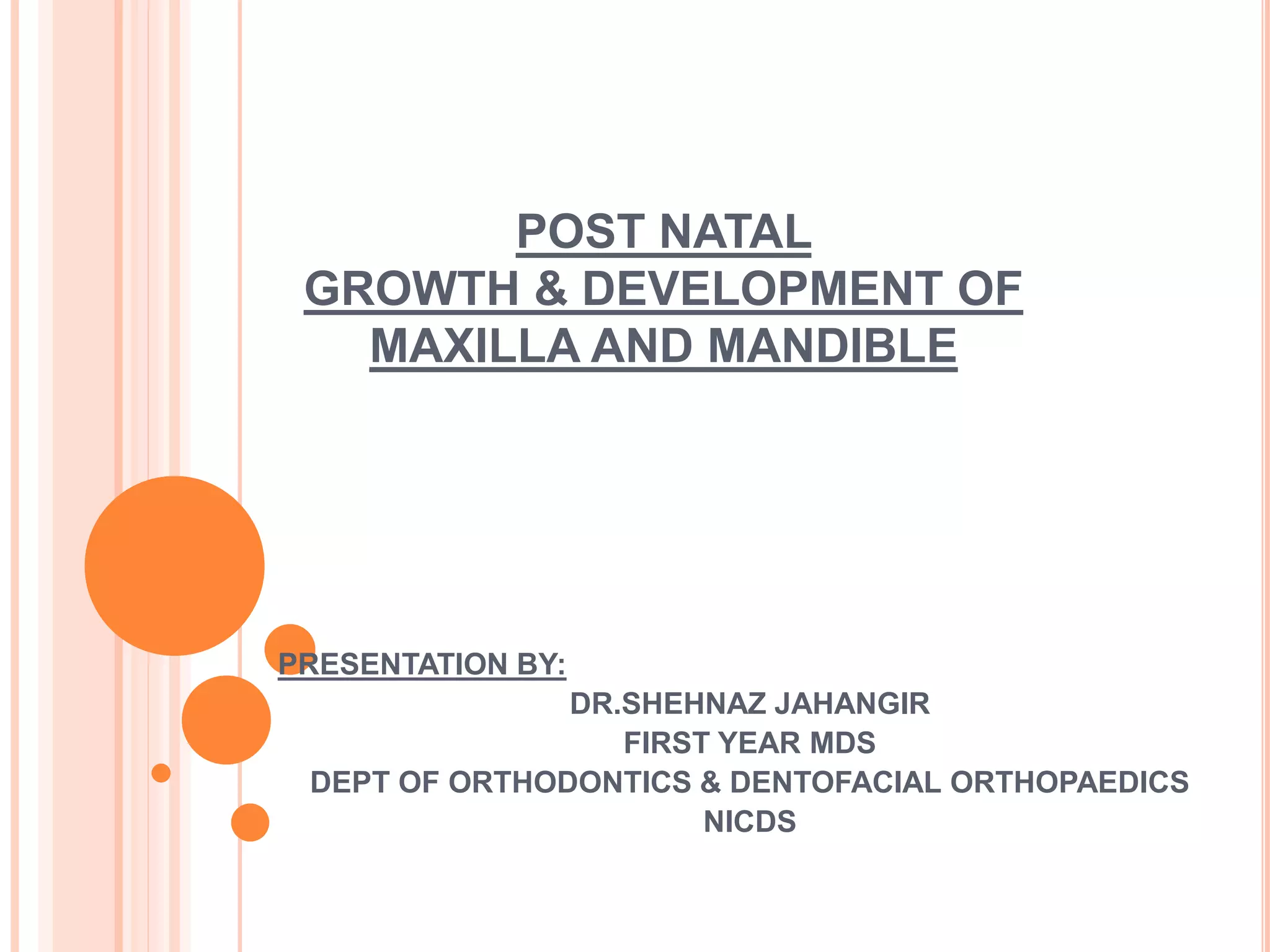 POST NATAL
GROWTH & DEVELOPMENT OF
MAXILLA AND MANDIBLE

PRESENTATION BY:

DR.SHEHNAZ JAHANGIR
FIRST YEAR MDS
DEPT OF ORTHODONTICS & DENTOFACIAL ORTHOPAEDICS
NICDS